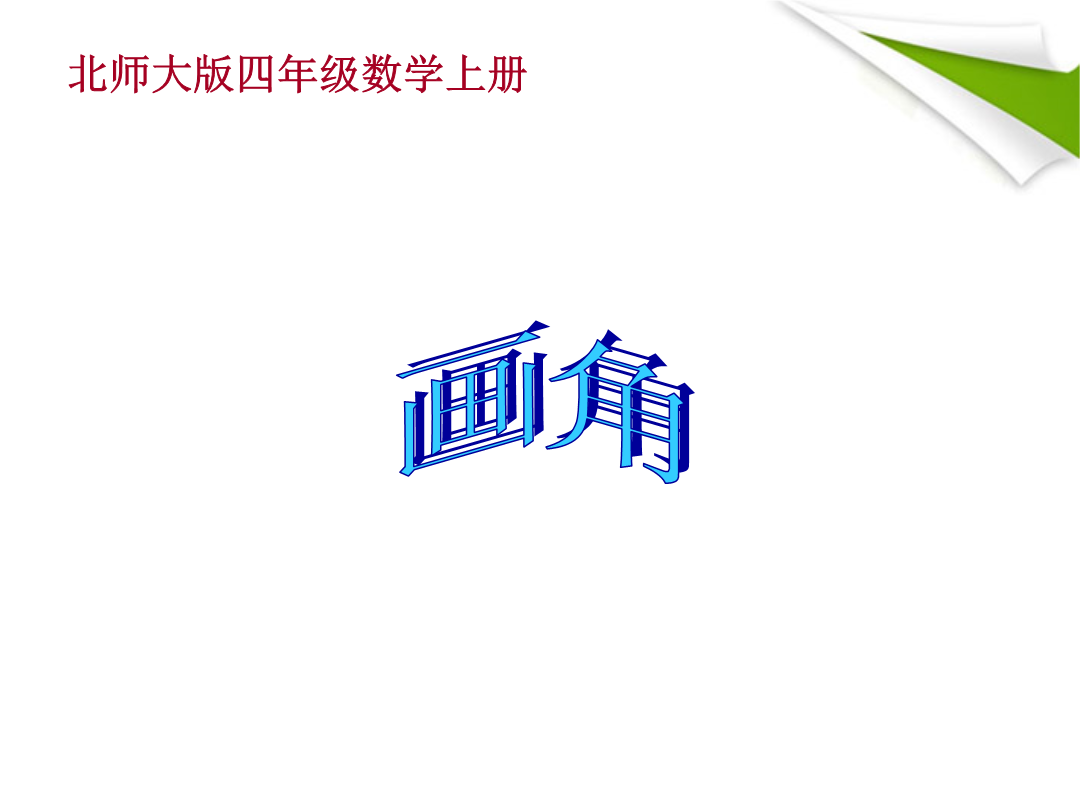 北师大版四年级数学上册

画角